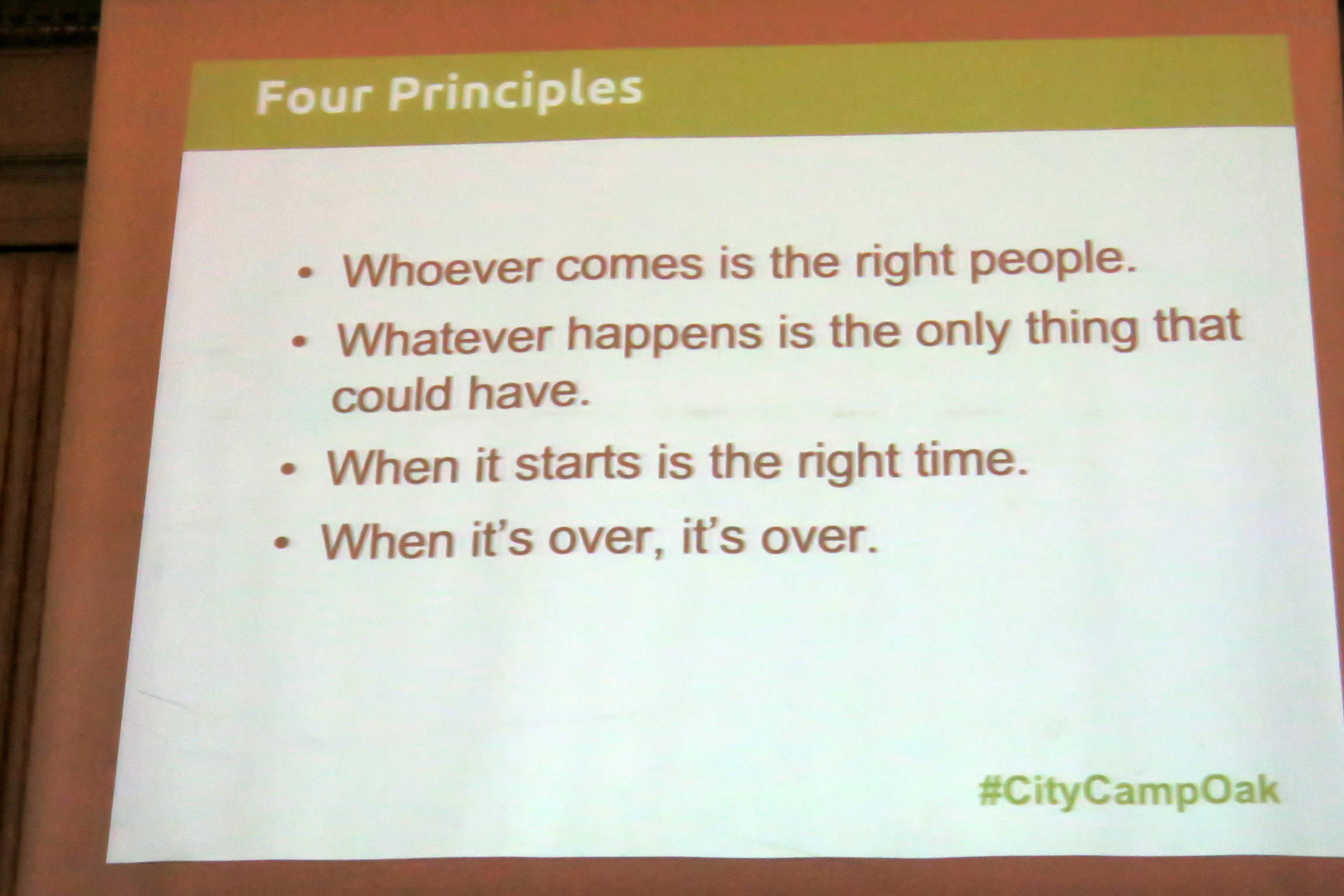 Four Principles

• Whoever comes is the right people.
• Whatever happens is the only thing that could have.
• When it starts is the right time.
• When it's over, it's over.

#CityCampOak